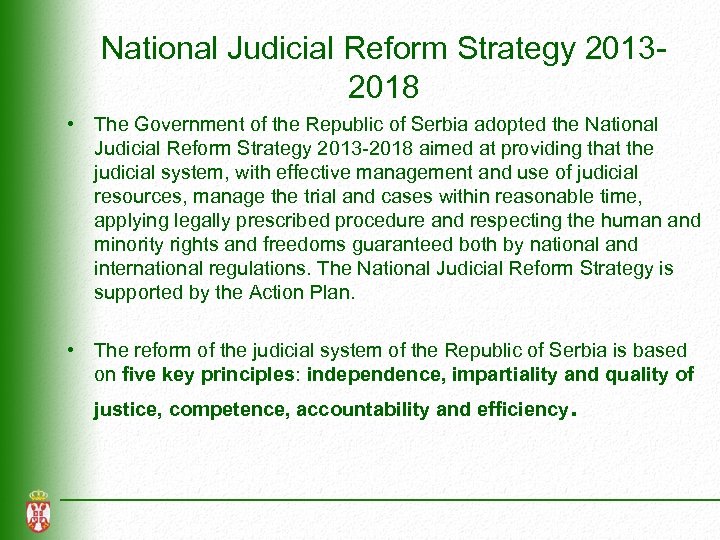 National Judicial Reform Strategy 2013-2018

• The Government of the Republic of Serbia adopted the National Judicial Reform Strategy 2013-2018 aimed at providing that the judicial system, with effective management and use of judicial resources, manage the trial and cases within reasonable time, applying legally prescribed procedure and respecting the human and minority rights and freedoms guaranteed both by national and international regulations. The National Judicial Reform Strategy is supported by the Action Plan.

• The reform of the judicial system of the Republic of Serbia is based on five key principles: independence, impartiality and quality of justice, competence, accountability and efficiency.